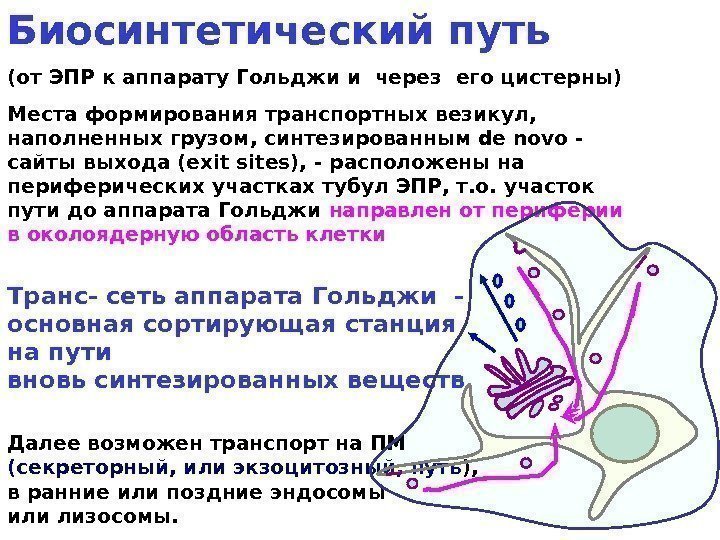 Биосинтетический путь

(от ЭПР к аппарату Гольджи и через его цистерны)

Места формирования транспортных везикул, наполненных грузом, синтезированным de novo - сайты выхода (exit sites), - расположены на периферических участках тубул ЭПР, т.о. участок пути до аппарата Гольджи направлен от периферии в околоядерную область клетки

Транс- сеть аппарата Гольджи - основная сортирующая станция на пути вновь синтезированных веществ

Далее возможен транспорт на ПМ (секреторный, или экзоцитозный, путь), в ранние или поздние эндосомы или лизосомы.